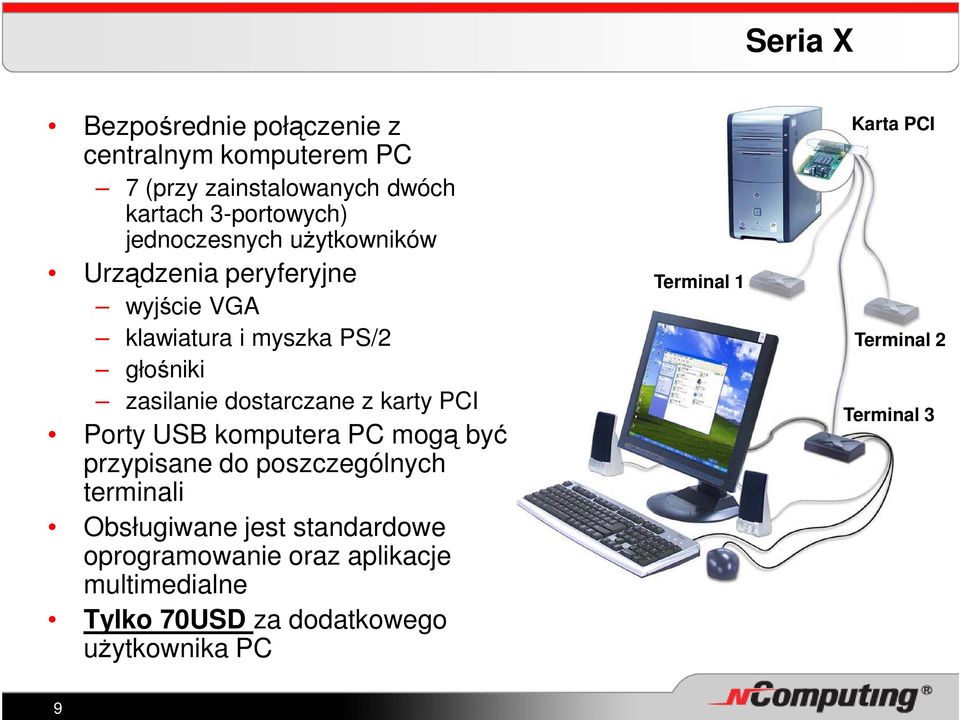 Seria X

• Bezpośrednie połączenie z centralnym komputerem PC
– 7 (przy zainstalowanych dwóch kartach 3-portowych) jednoczesnych użytkowników
• Urządzenia peryferyjne
– wyjście VGA
– klawiatura i myszka PS/2
– głośniki
– zasilanie dostarczane z karty PCI
• Porty USB komputera PC mogą być przypisane do poszczególnych terminali
• Obsługiwane jest standardowe oprogramowanie oraz aplikacje multimedialne
• Tylko 70USD za dodatkowego użytkownika PC

Karta PCI
Terminal 1
Terminal 2
Terminal 3

9
NComputing®